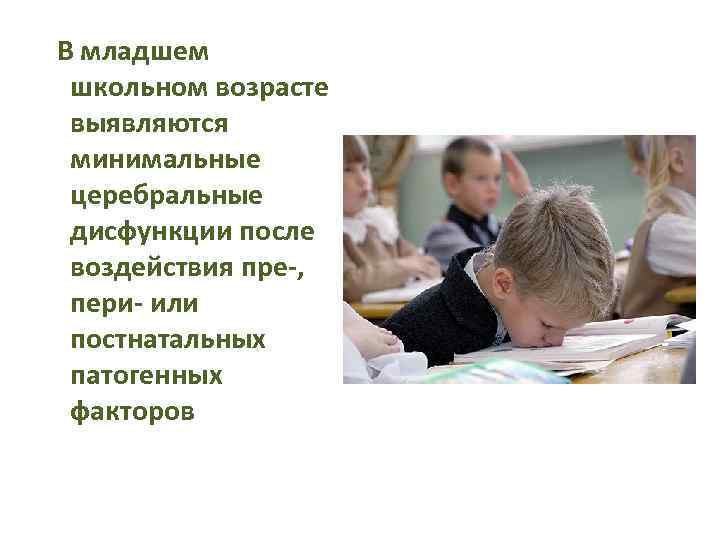 В младшем школьном возрасте выявляются минимальные церебральные дисфункции после воздействия пре-, пери- или постнатальных патогенных факторов